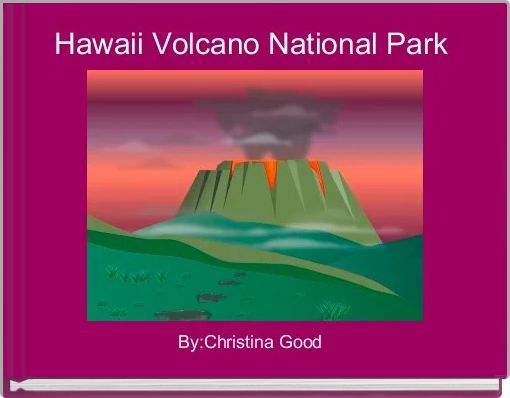 Hawaii Volcano National Park

By:Christina Good